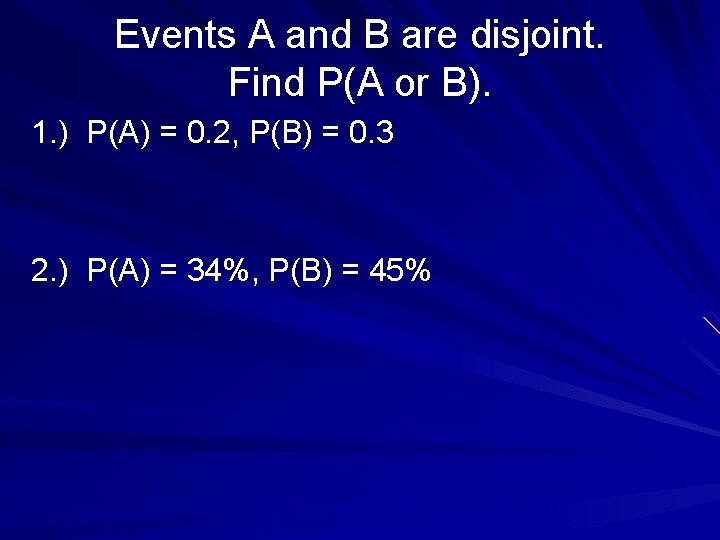 Events A and B are disjoint.
Find P(A or B).

1.) P(A) = 0.2, P(B) = 0.3

2.) P(A) = 34%, P(B) = 45%